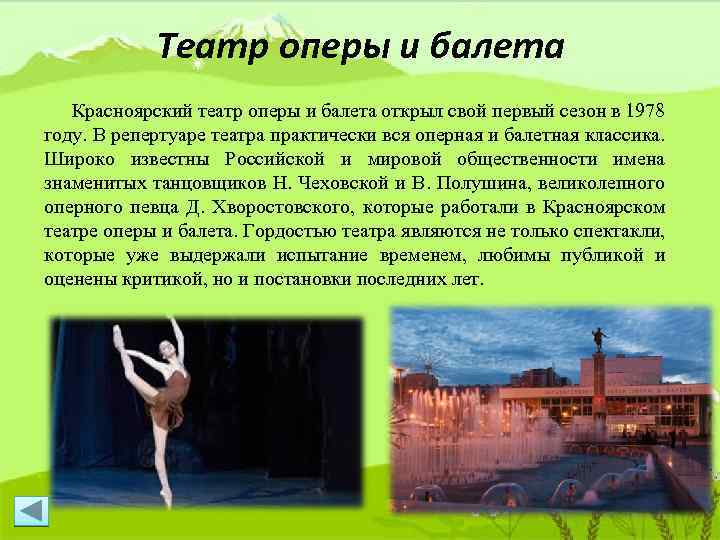 Театр оперы и балета

Красноярский театр оперы и балета открыл свой первый сезон в 1978 году. В репертуаре театра практически вся оперная и балетная классика. Широко известны Российской и мировой общественности имена знаменитых танцовщиков Н. Чеховской и В. Полушина, великолепного оперного певца Д. Хворостовского, которые работали в Красноярском театре оперы и балета. Гордостью театра являются не только спектакли, которые уже выдержали испытание временем, любимы публикой и оценены критикой, но и постановки последних лет.